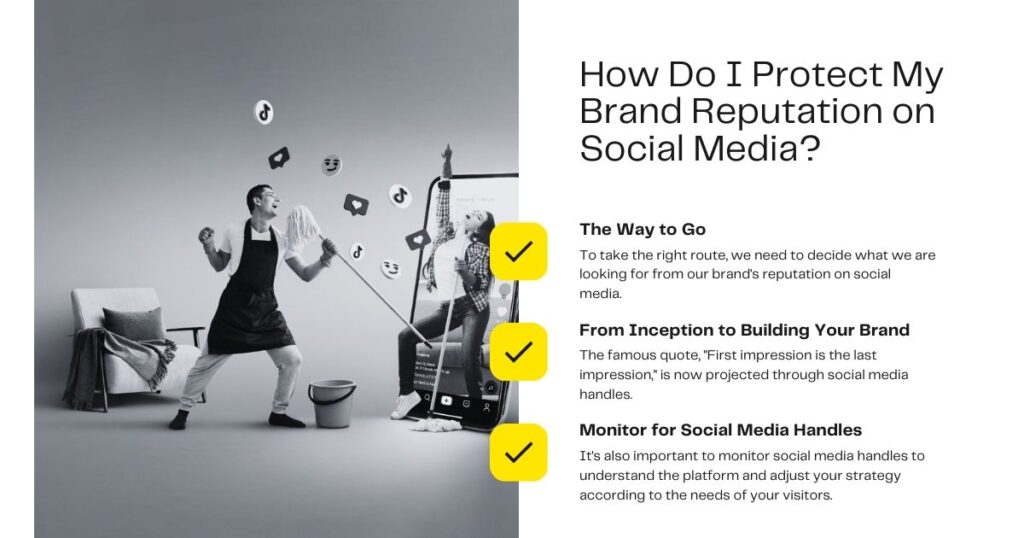 How Do I Protect My Brand Reputation on Social Media?

The Way to Go

To take the right route, we need to decide what we are looking for from our brand's reputation on social media.

From Inception to Building Your Brand

The famous quote, "First impression is the last impression," is now projected through social media handles.

Monitor for Social Media Handles

It's also important to monitor social media handles to understand the platform and adjust your strategy according to the needs of your visitors.